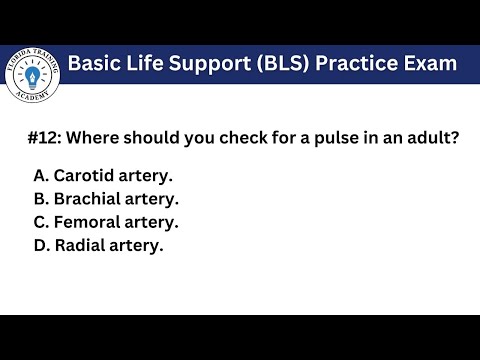 FLORIDA TRAINING ACADEMY

Basic Life Support (BLS) Practice Exam

#12: Where should you check for a pulse in an adult?

A. Carotid artery.
B. Brachial artery.
C. Femoral artery.
D. Radial artery.